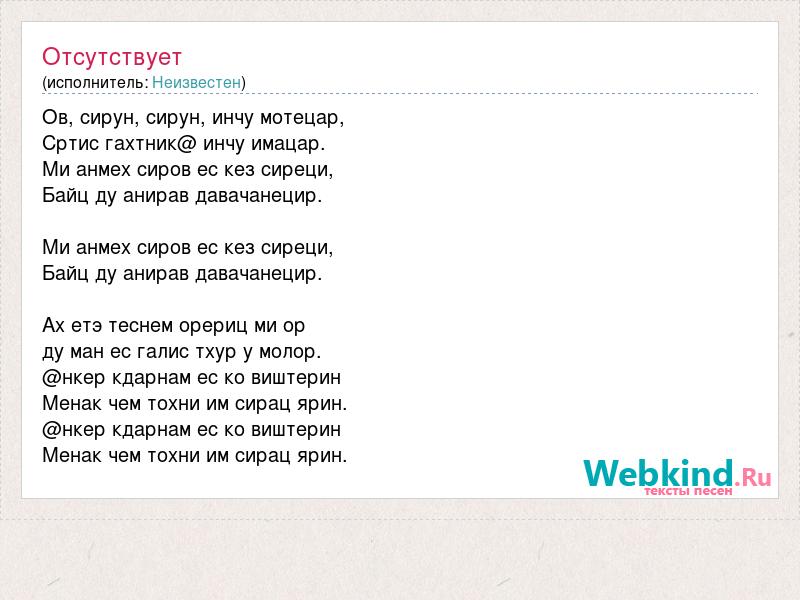 Отсутствует
(исполнитель: Неизвестен)

Ов, сирун, сирун, инчу мотецар,
Сртис гахтник@ инчу имацар.
Ми анмех сиров ес кез сиреци,
Байц ду анирав давачанецир.

Ми анмех сиров ес кез сиреци,
Байц ду анирав давачанецир.

Ах етэ теснем орериц ми ор
ду ман ес галис тхур у молор.
@нкер кдарнам ес ко виштерин
Менак чем тохни им сирац ярин.
@нкер кдарнам ес ко виштерин
Менак чем тохни им сирац ярин.

Webkind.Ru
тексты песен